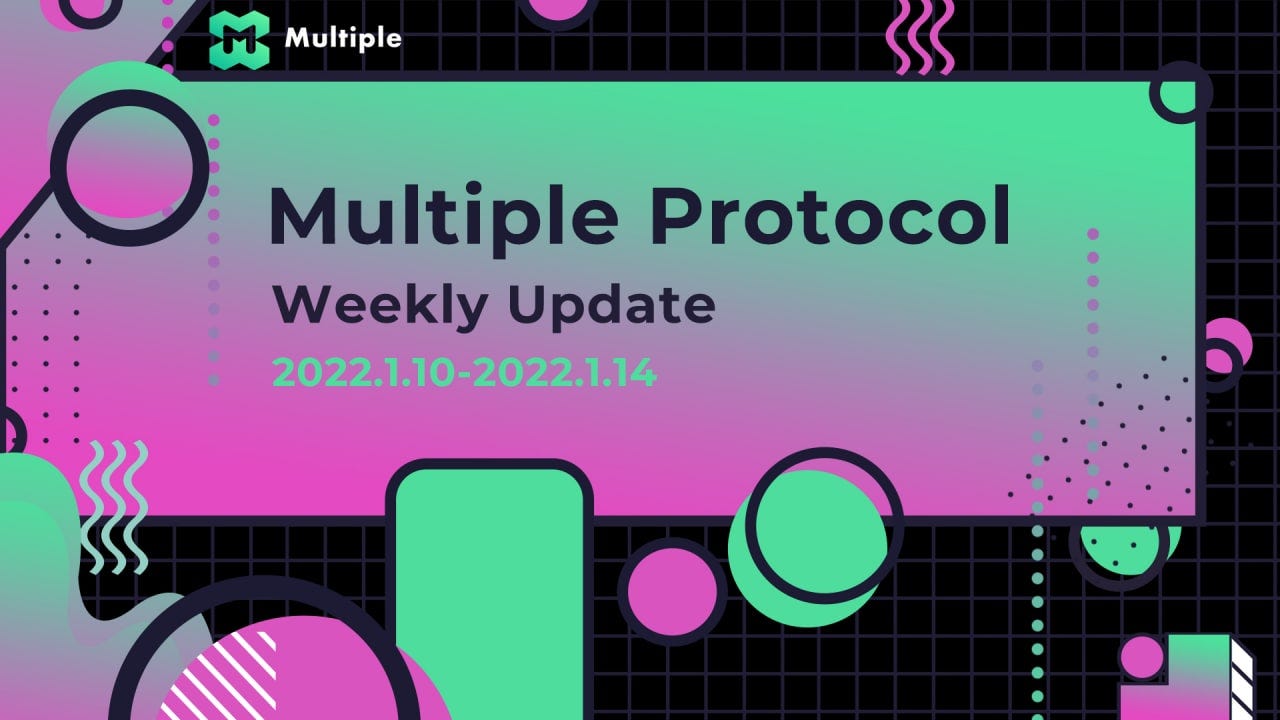 Multiple

Multiple Protocol

Weekly Update

2022.1.10-2022.1.14